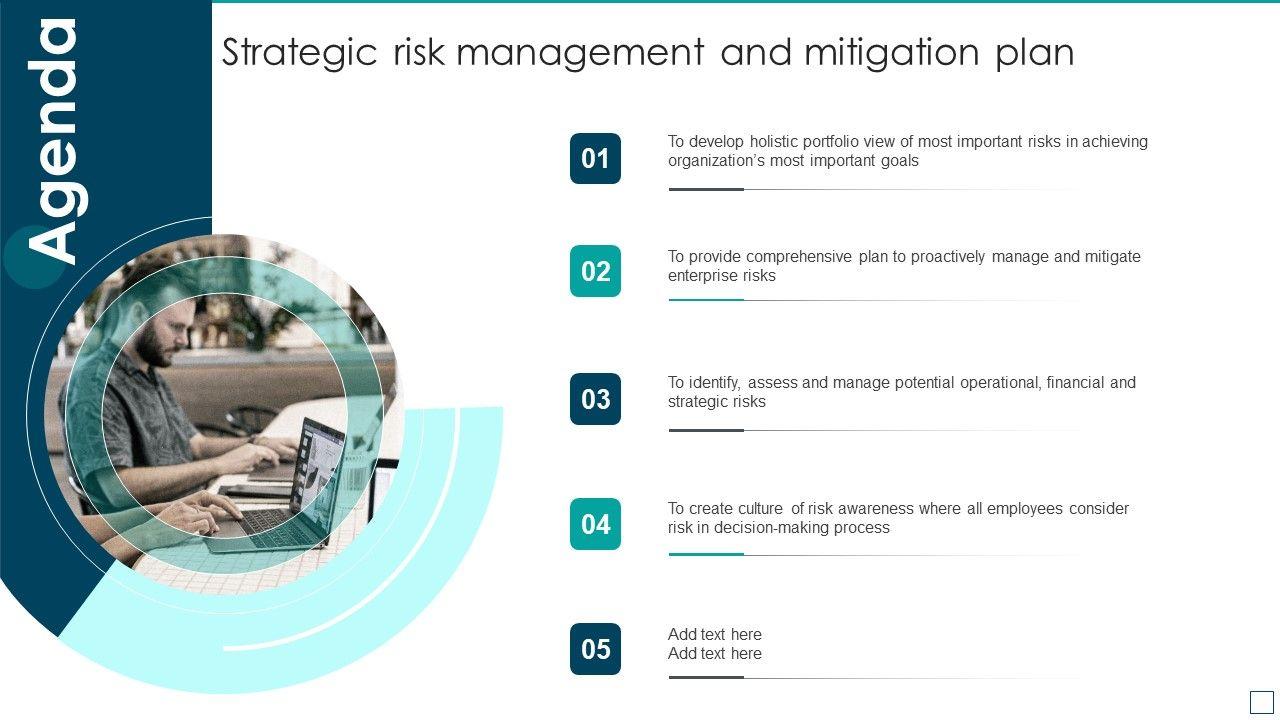 Agenda

Strategic risk management and mitigation plan

01
To develop holistic portfolio view of most important risks in achieving organization's most important goals

02
To provide comprehensive plan to proactively manage and mitigate enterprise risks

03
To identify, assess and manage potential operational, financial and strategic risks

04
To create culture of risk awareness where all employees consider risk in decision-making process

05
Add text here
Add text here